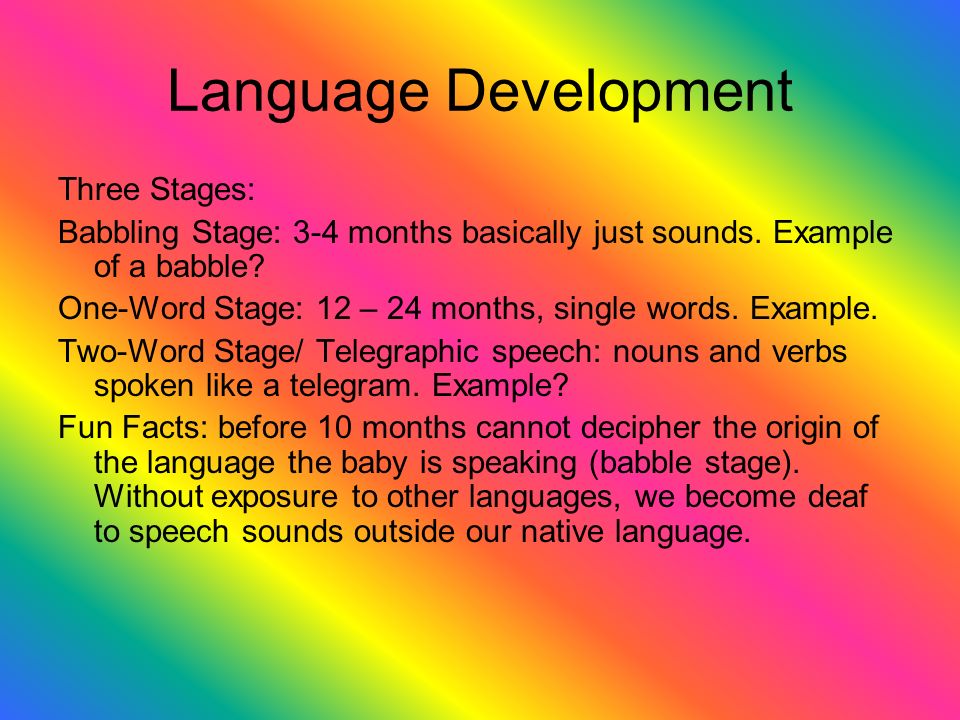 Language Development

Three Stages:

Babbling Stage: 3-4 months basically just sounds. Example of a babble?

One-Word Stage: 12 – 24 months, single words. Example.

Two-Word Stage/ Telegraphic speech: nouns and verbs spoken like a telegram. Example?

Fun Facts: before 10 months cannot decipher the origin of the language the baby is speaking (babble stage). Without exposure to other languages, we become deaf to speech sounds outside our native language.